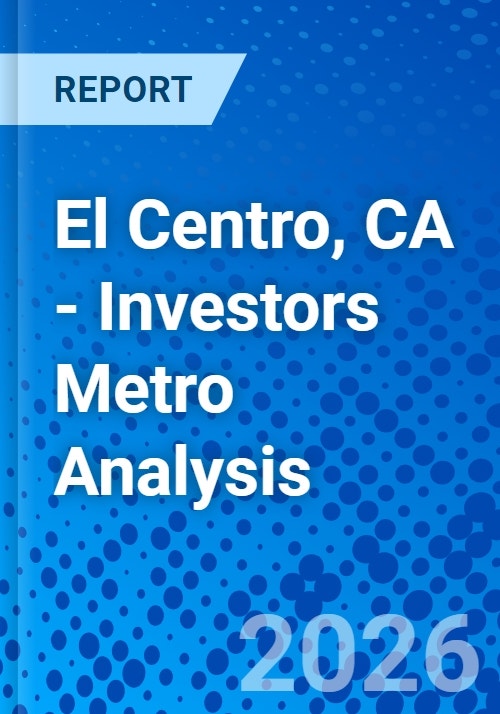 REPORT

El Centro, CA - Investors Metro Analysis

2026